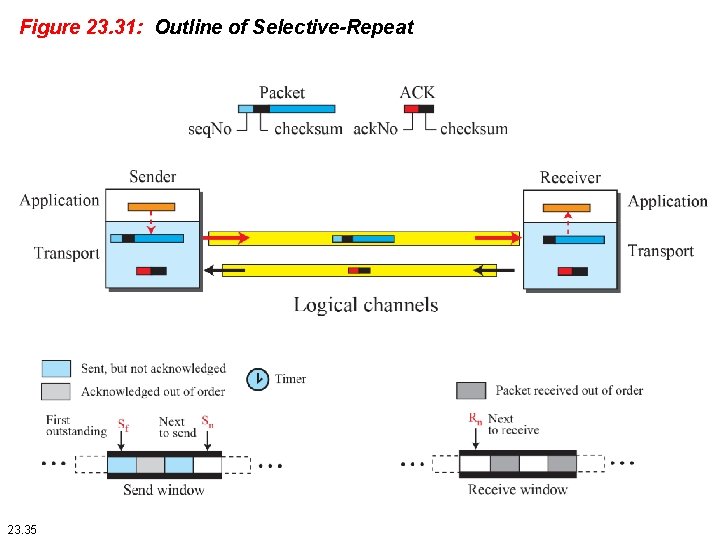 Figure 23.31: Outline of Selective-Repeat

Packet
seqNo checksum

ACK
ackNo checksum

Sender
Application
Transport

Receiver
Application
Transport

Logical channels

Sent, but not acknowledged
Acknowledged out of order
Timer
Packet received out of order

First outstanding $S_f$
Next to send $S_n$
...
...
Send window

$R_n$ Next to receive
...
...
Receive window

23.35